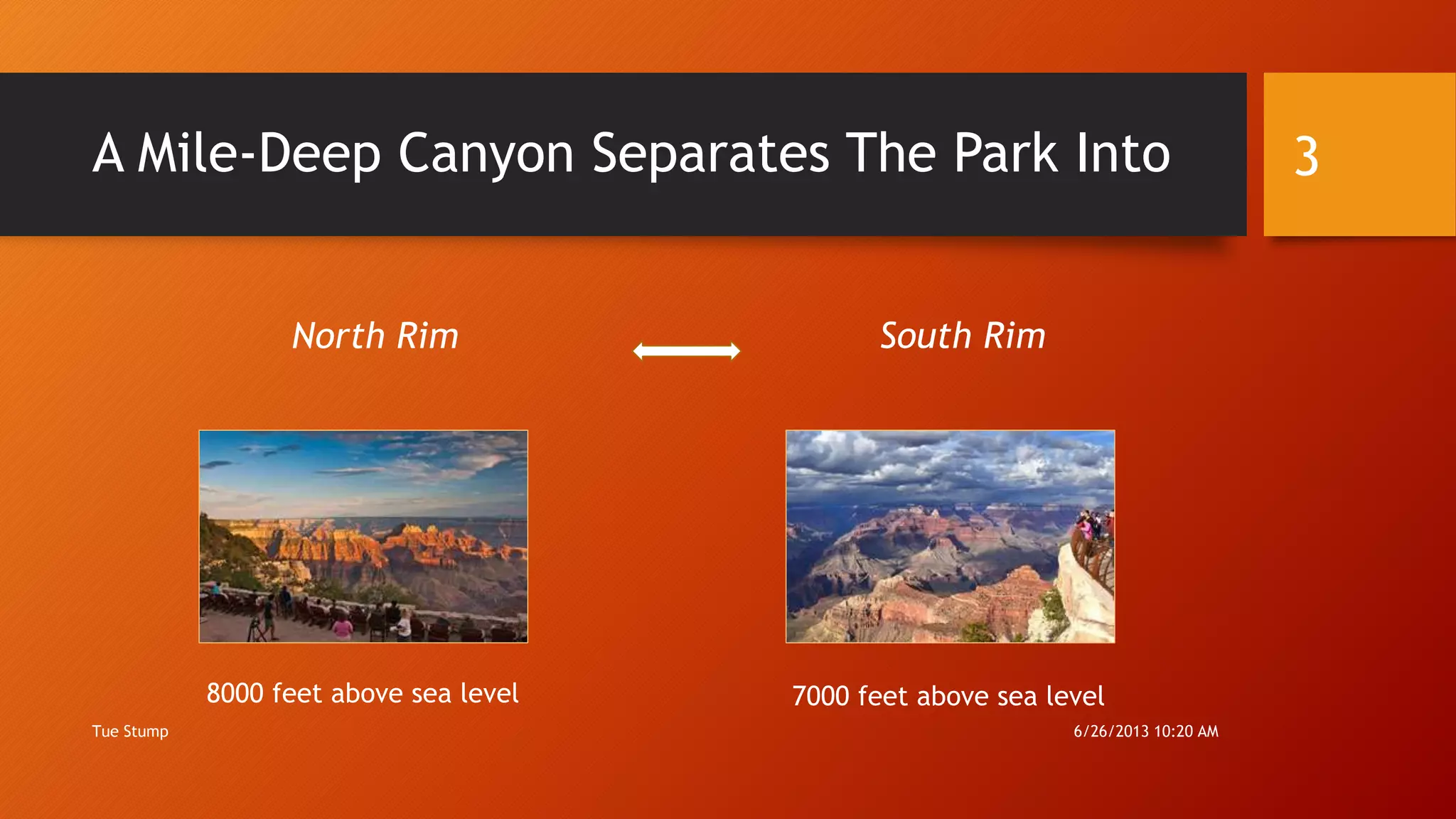 A Mile-Deep Canyon Separates The Park Into

3

North Rim

South Rim

8000 feet above sea level

7000 feet above sea level

Tue Stump

6/26/2013 10:20 AM